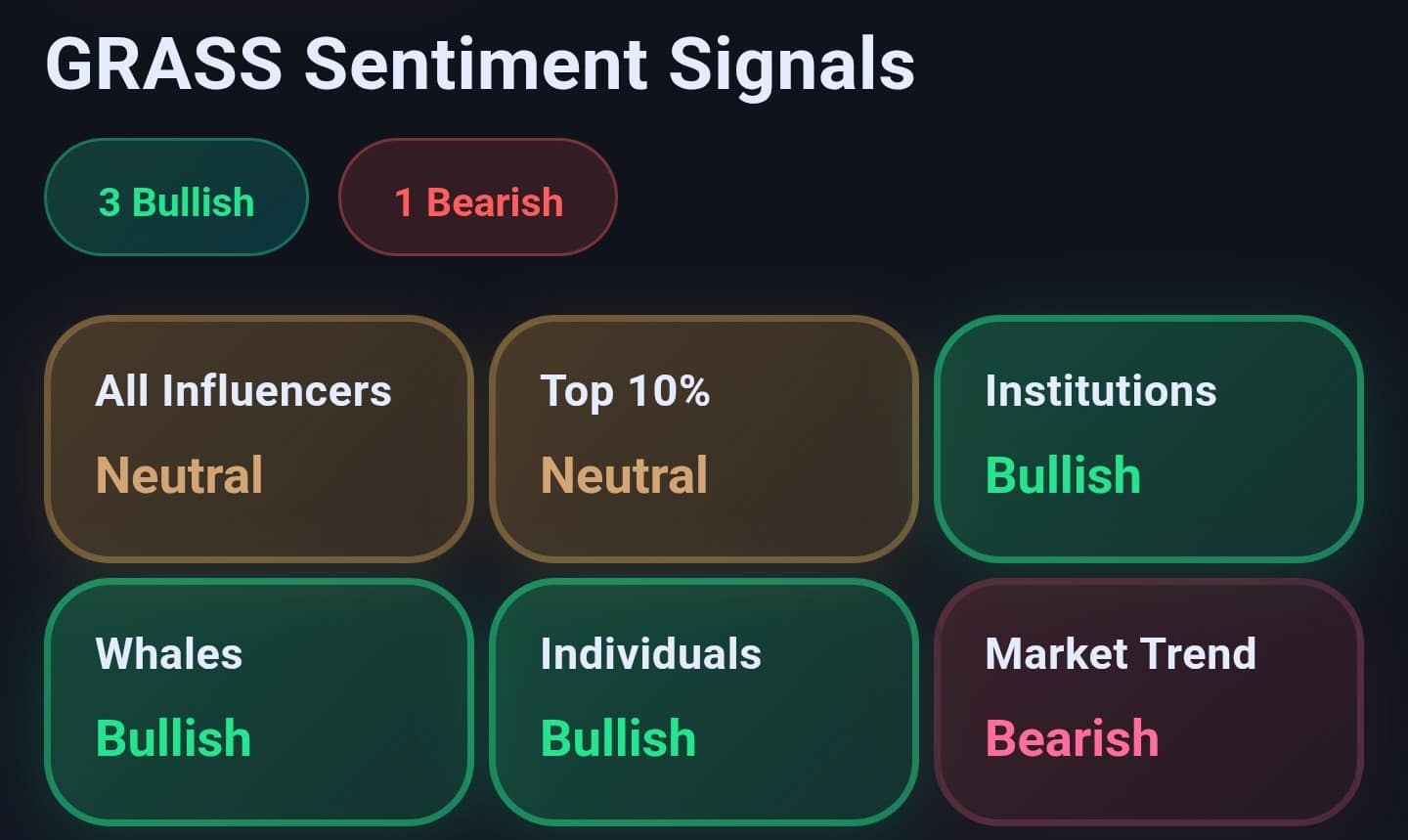 GRASS Sentiment Signals

3 Bullish

1 Bearish

All Influencers
Neutral

Top 10%
Neutral

Institutions
Bullish

Whales
Bullish

Individuals
Bullish

Market Trend
Bearish